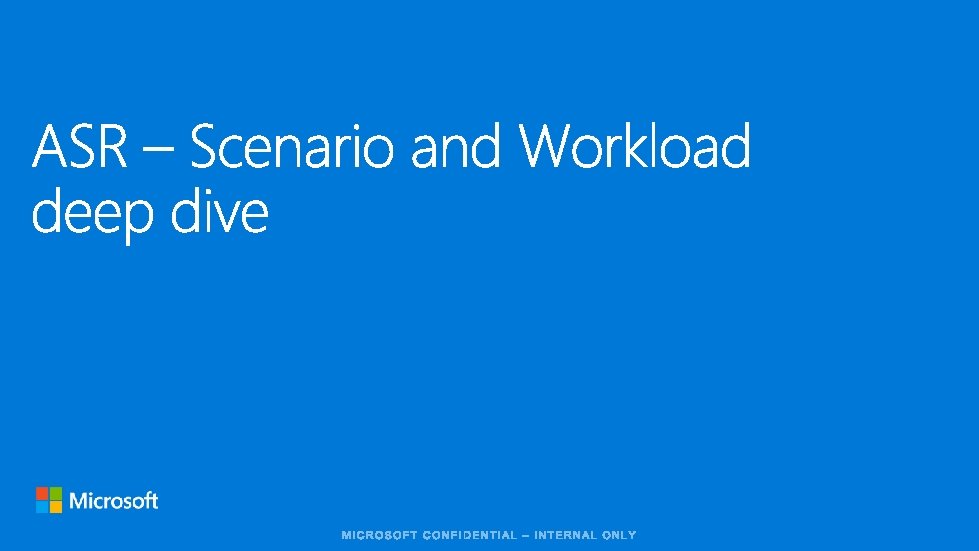 ASR – Scenario and Workload deep dive

Microsoft

MICROSOFT CONFIDENTIAL – INTERNAL ONLY